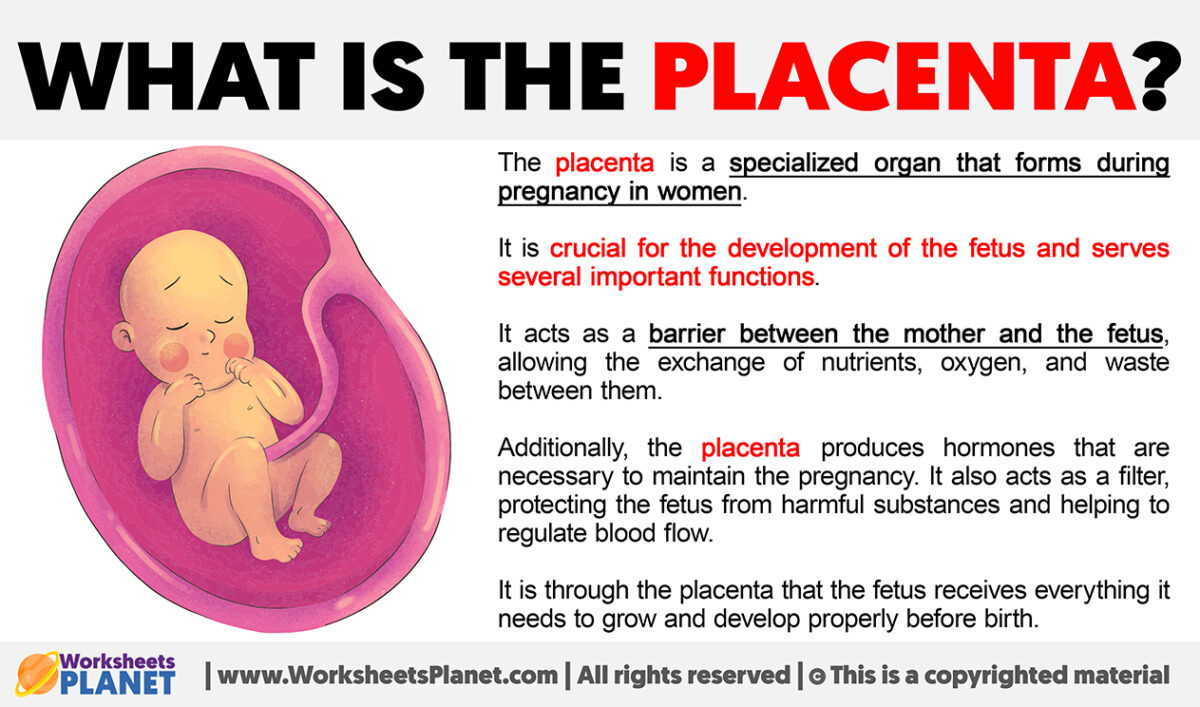 WHAT IS THE PLACENTA?

The placenta is a specialized organ that forms during pregnancy in women.

It is crucial for the development of the fetus and serves several important functions.

It acts as a barrier between the mother and the fetus, allowing the exchange of nutrients, oxygen, and waste between them.

Additionally, the placenta produces hormones that are necessary to maintain the pregnancy. It also acts as a filter, protecting the fetus from harmful substances and helping to regulate blood flow.

It is through the placenta that the fetus receives everything it needs to grow and develop properly before birth.

Worksheets PLANET | www.WorksheetsPlanet.com | All rights reserved | © This is a copyrighted material